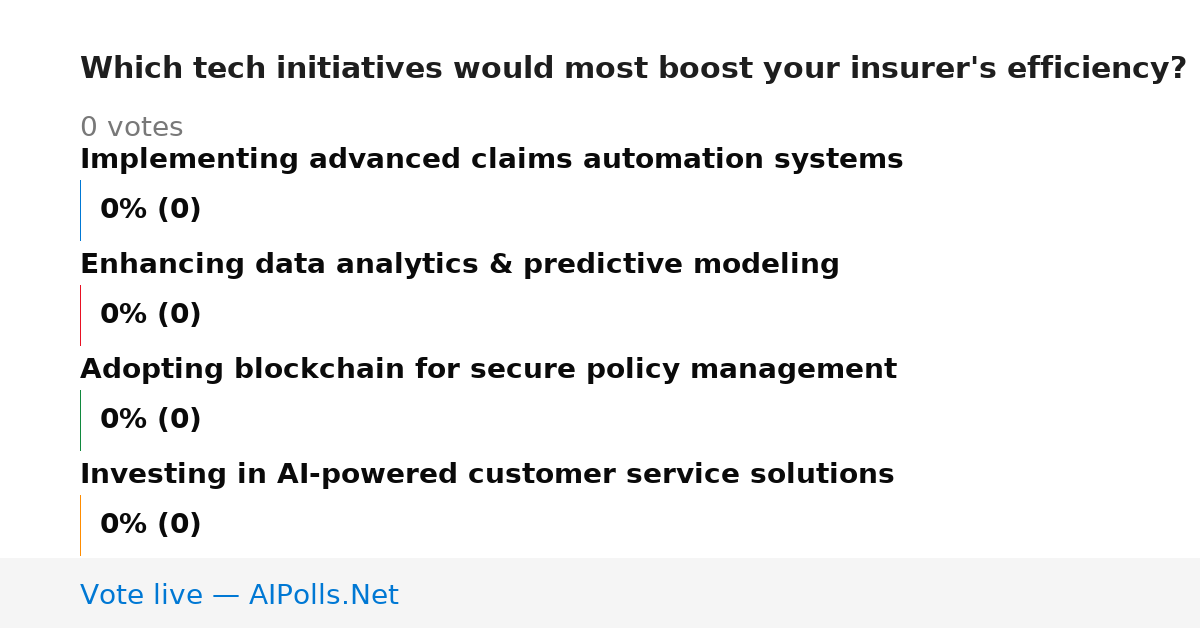 Which tech initiatives would most boost your insurer's efficiency?

0 votes

Implementing advanced claims automation systems

0% (0)

Enhancing data analytics & predictive modeling

0% (0)

Adopting blockchain for secure policy management

0% (0)

Investing in AI-powered customer service solutions

0% (0)

Vote live — AIPolls.Net